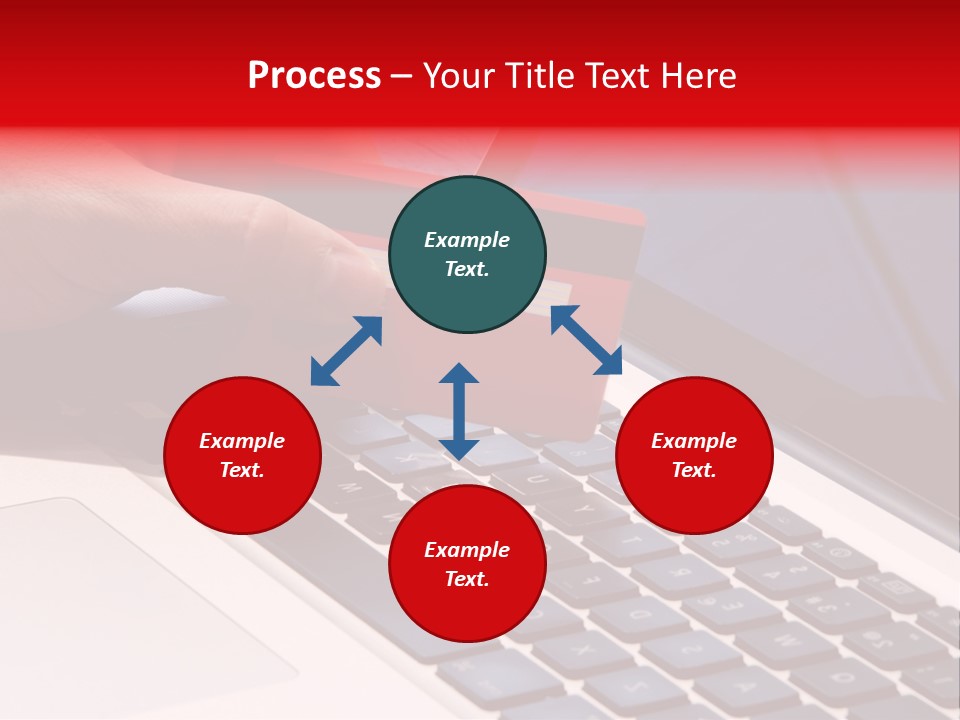 Process – Your Title Text Here

Example Text.

Example Text.

Example Text.

Example Text.